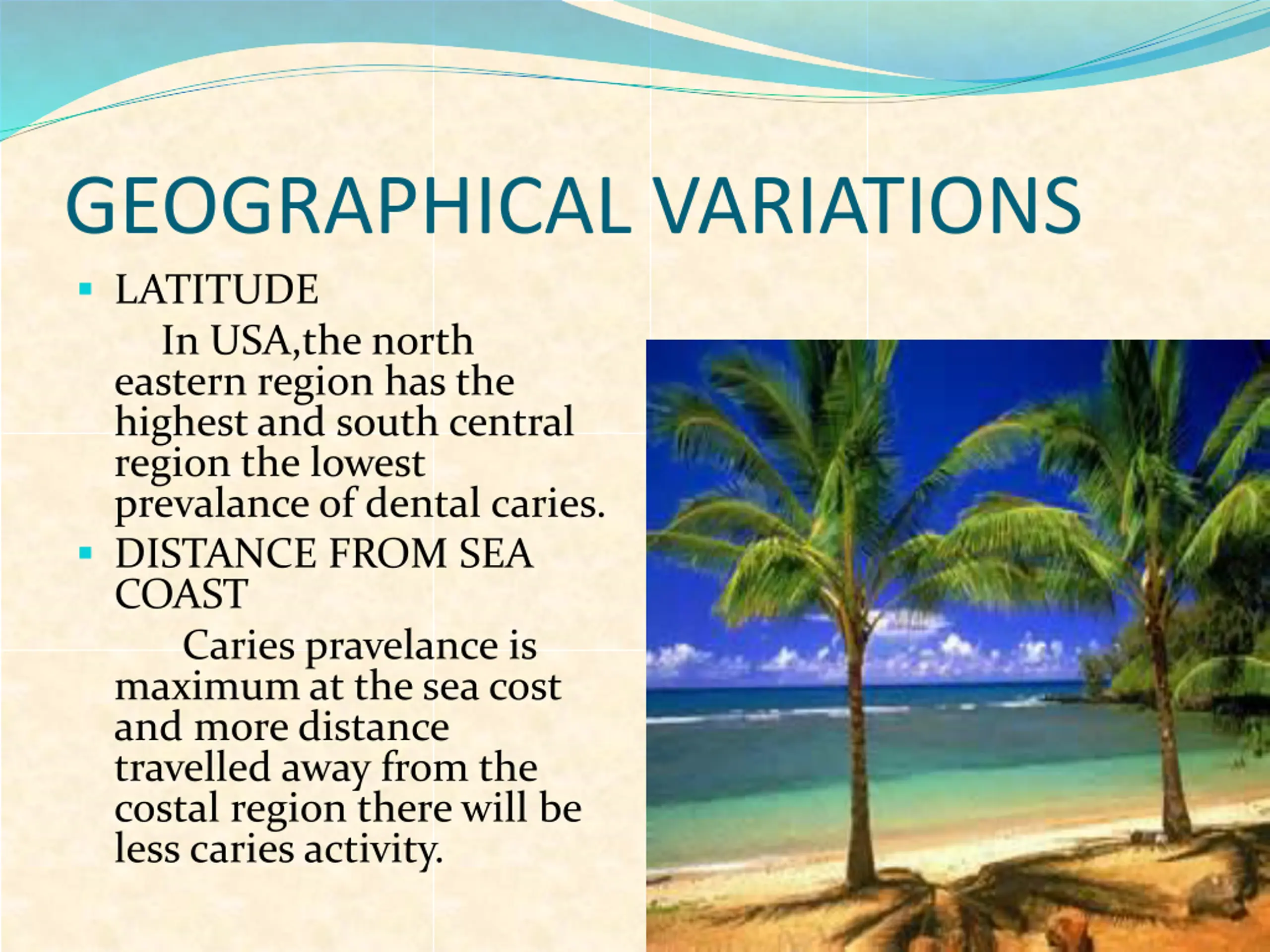 GEOGRAPHICAL VARIATIONS

▪ LATITUDE

In USA,the north eastern region has the highest and south central region the lowest prevalance of dental caries.

▪ DISTANCE FROM SEA COAST

Caries pravelance is maximum at the sea cost and more distance travelled away from the costal region there will be less caries activity.